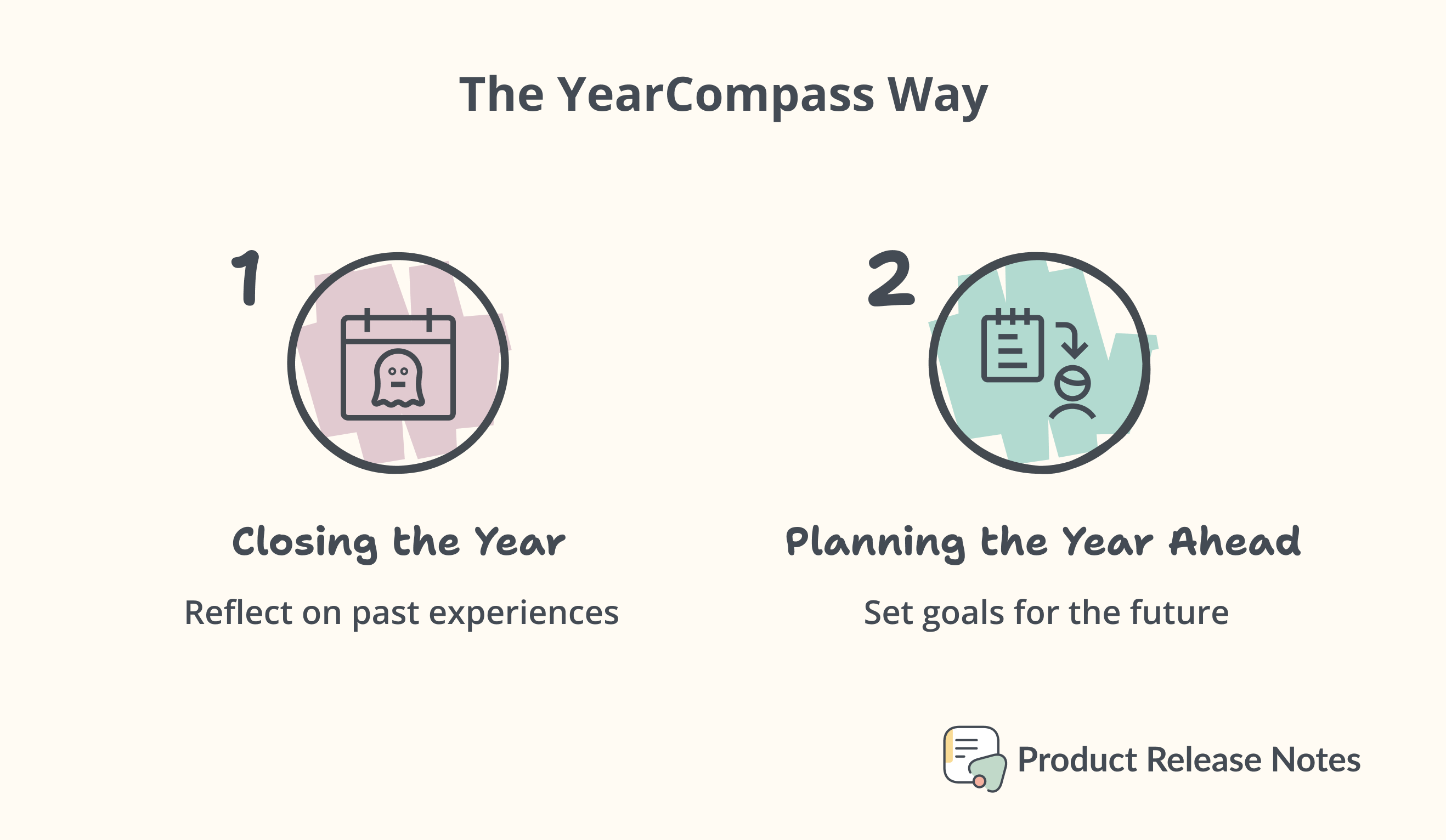 The YearCompass Way

1

Closing the Year

Reflect on past experiences

2

Planning the Year Ahead

Set goals for the future

Product Release Notes